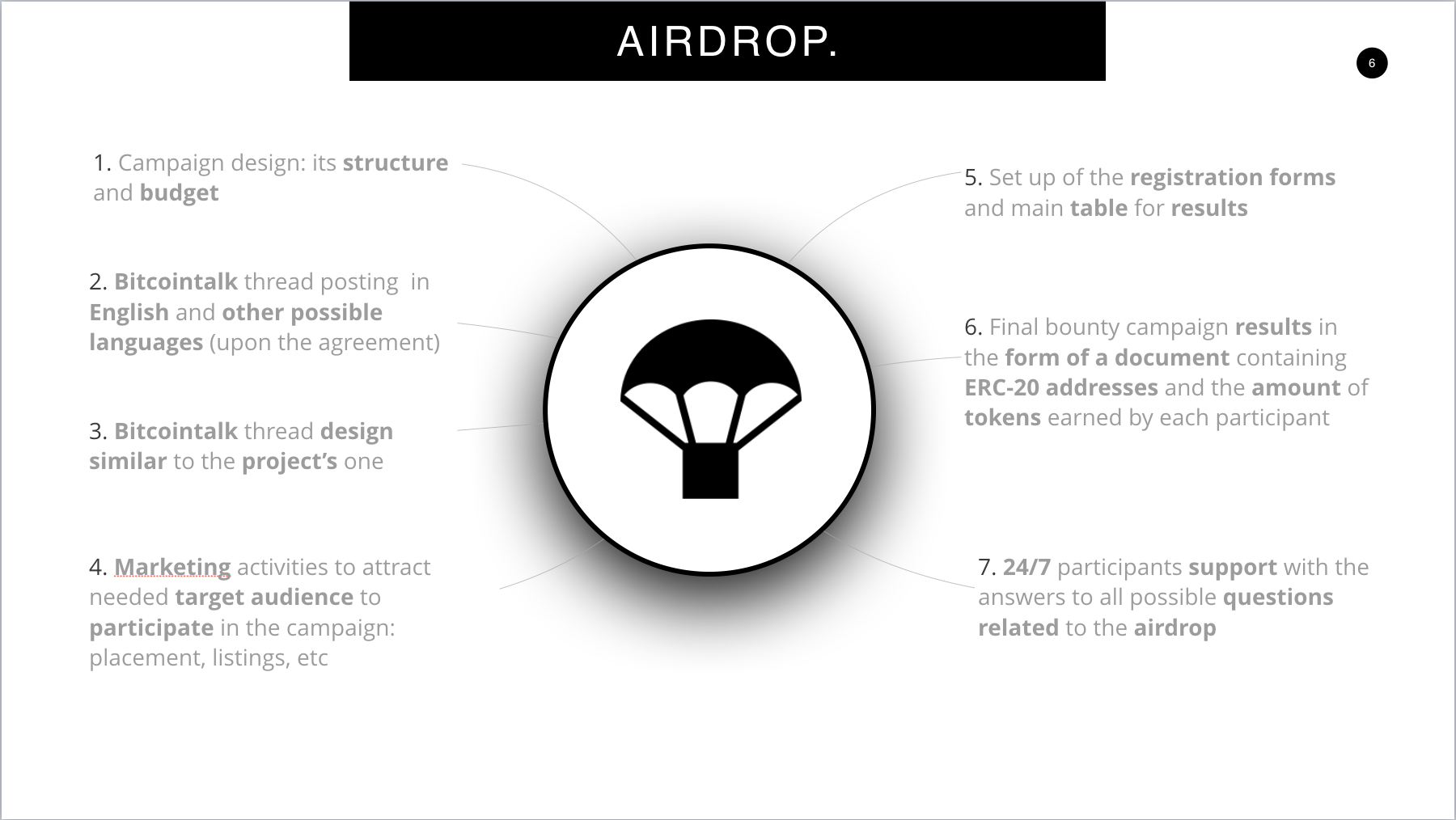 AIRDROP.

6

1. Campaign design: its structure and budget

2. Bitcointalk thread posting in English and other possible languages (upon the agreement)

3. Bitcointalk thread design similar to the project's one

4. Marketing activities to attract needed target audience to participate in the campaign: placement, listings, etc

5. Set up of the registration forms and main table for results

6. Final bounty campaign results in the form of a document containing ERC-20 addresses and the amount of tokens earned by each participant

7. 24/7 participants support with the answers to all possible questions related to the airdrop